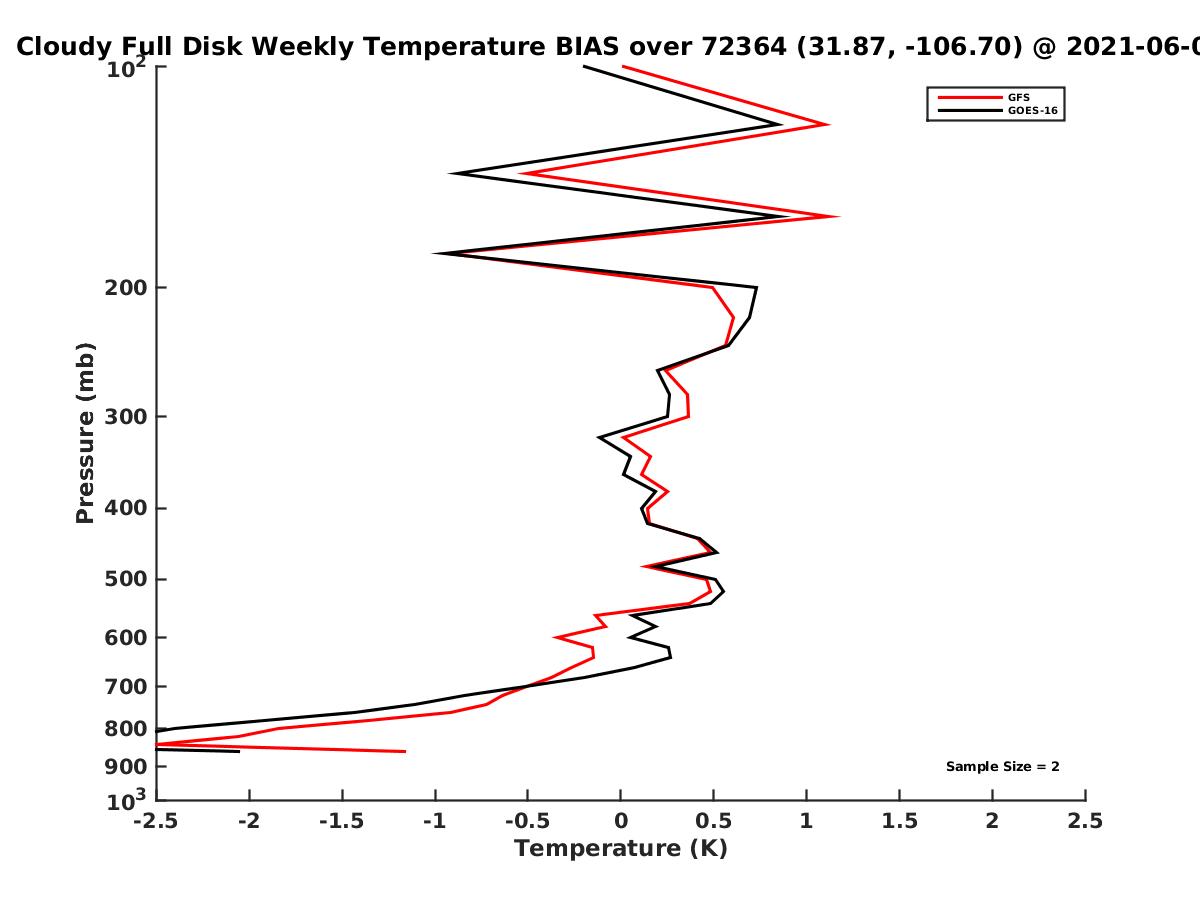 Cloudy Full Disk Weekly Temperature BIAS over 72364 (31.87, -106.70) @ 2021-06-0

GFS
GOES-16

Pressure (mb)

$10^2$
200
300
400
500
600
700
800
900
$10^3$

Sample Size = 2

-2.5 -2 -1.5 -1 -0.5 0 0.5 1 1.5 2 2.5

Temperature (K)